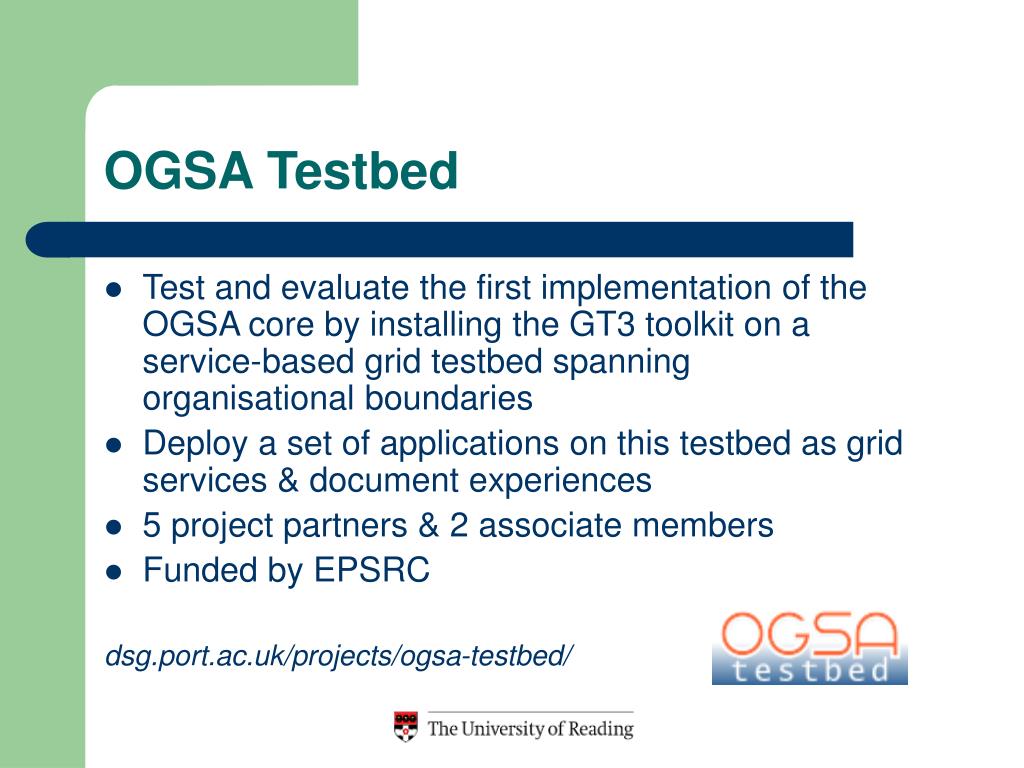 OGSA Testbed

- Test and evaluate the first implementation of the OGSA core by installing the GT3 toolkit on a service-based grid testbed spanning organisational boundaries
- Deploy a set of applications on this testbed as grid services & document experiences
- 5 project partners & 2 associate members
- Funded by EPSRC

dsg.port.ac.uk/projects/ogsa-testbed/

OGSA testbed

The University of Reading